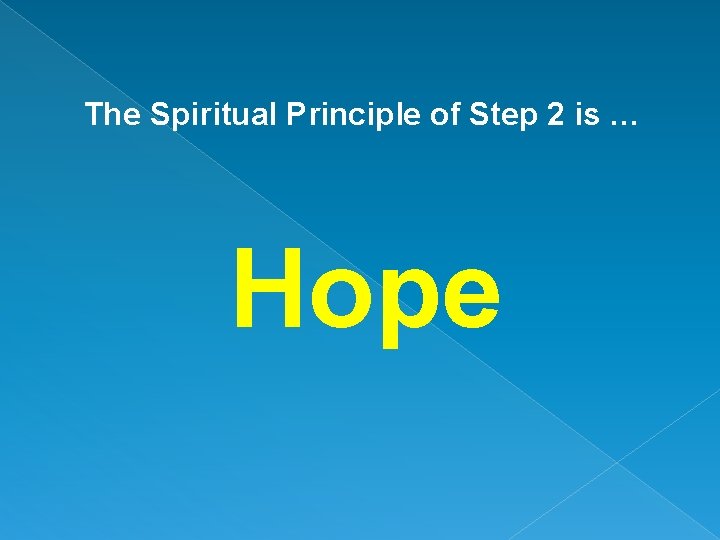 The Spiritual Principle of Step 2 is …

Hope